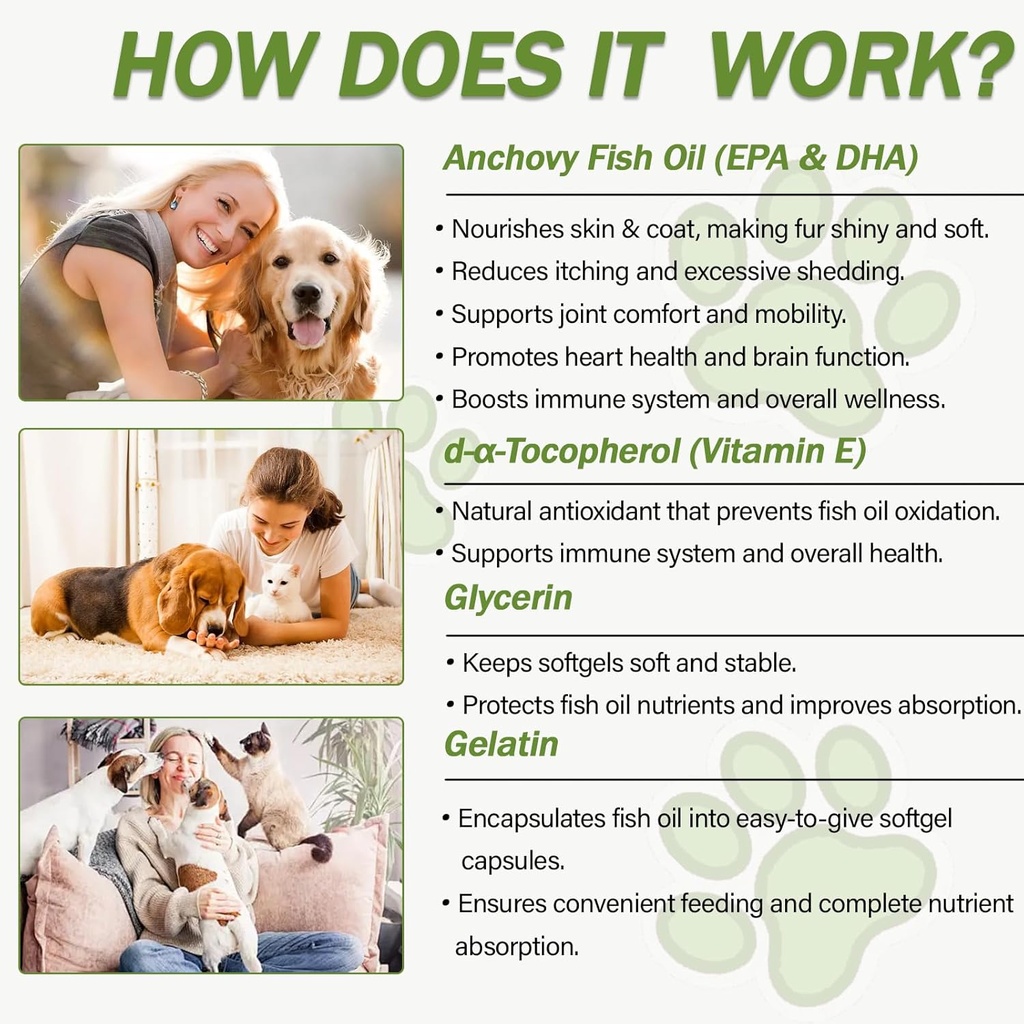 HOW DOES IT WORK?

Anchovy Fish Oil (EPA & DHA)

• Nourishes skin & coat, making fur shiny and soft.
• Reduces itching and excessive shedding.
• Supports joint comfort and mobility.
• Promotes heart health and brain function.
• Boosts immune system and overall wellness.

d-α-Tocopherol (Vitamin E)

• Natural antioxidant that prevents fish oil oxidation.
• Supports immune system and overall health.

Glycerin

• Keeps softgels soft and stable.
• Protects fish oil nutrients and improves absorption.

Gelatin

• Encapsulates fish oil into easy-to-give softgel capsules.
• Ensures convenient feeding and complete nutrient absorption.